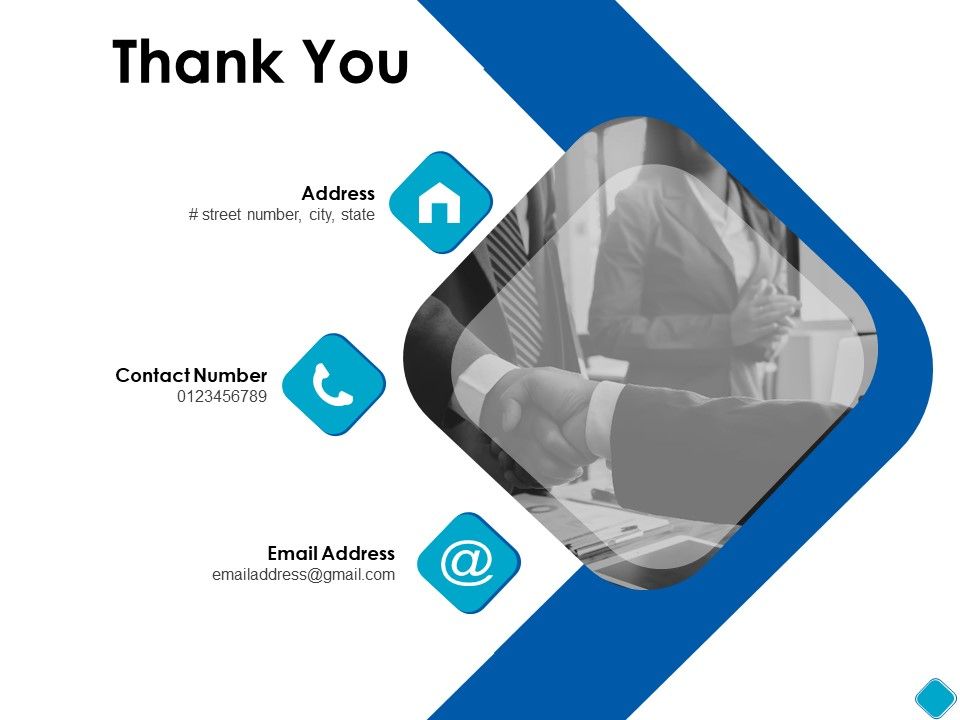 Thank You

Address
# street number, city, state

Contact Number
0123456789

Email Address
emailaddress@gmail.com